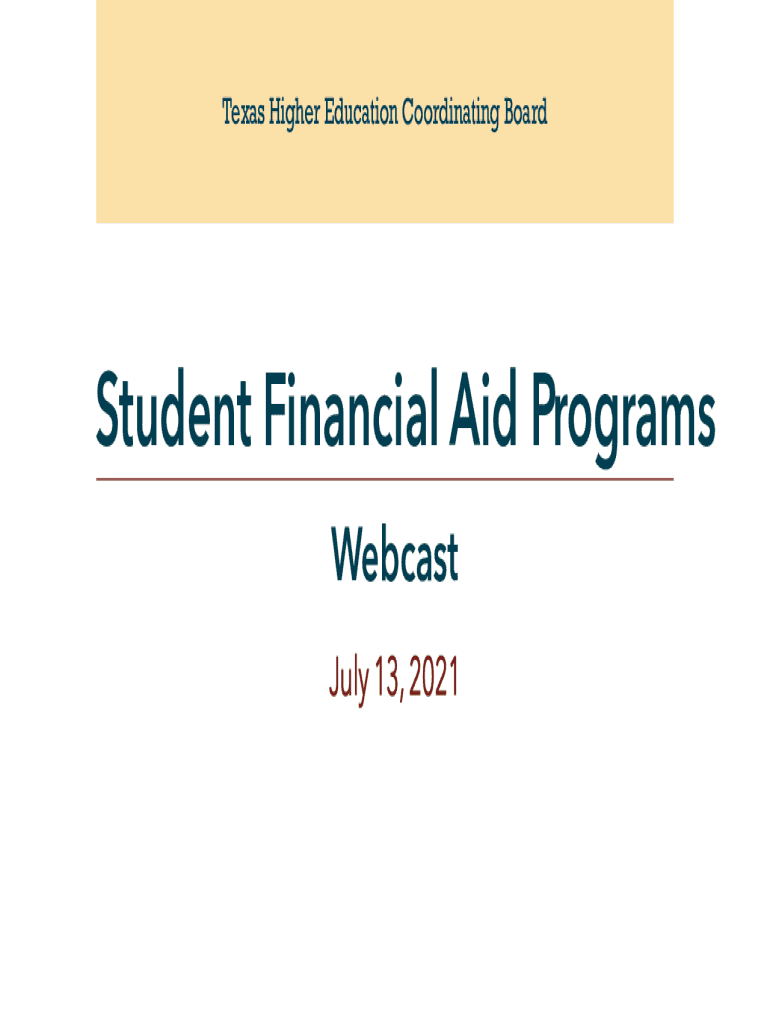 Texas Higher Education Coordinating Board

Student Financial Aid Programs

Webcast

July 13, 2021